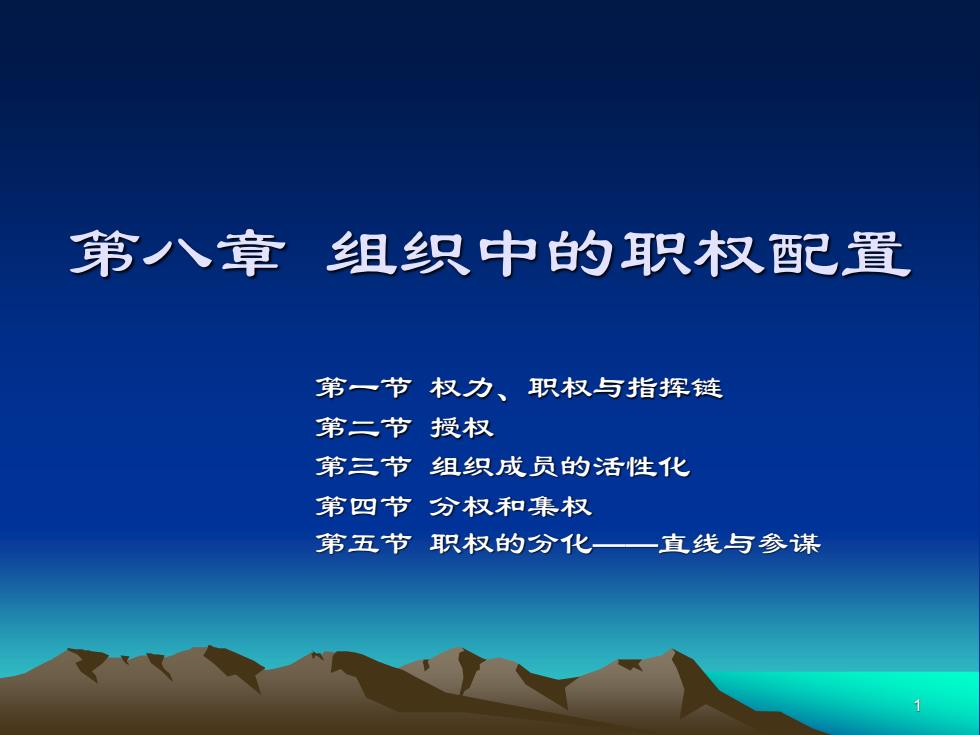 第八章 组织中的职权配置

第一节 权力、职权与指挥链
第二节 授权
第三节 组织成员的活性化
第四节 分权和集权
第五节 职权的分化——直线与参谋

1